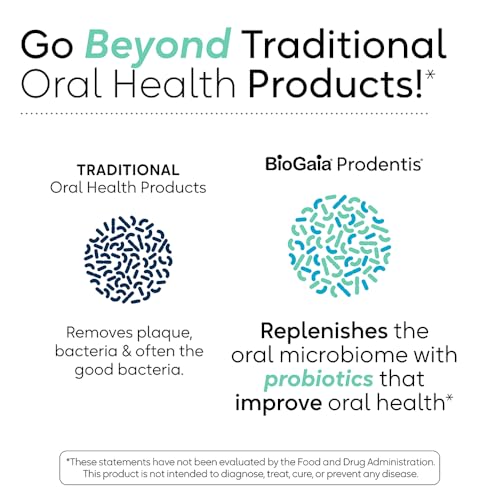 Go Beyond Traditional Oral Health Products!*

TRADITIONAL
Oral Health Products

Removes plaque, bacteria & often the good bacteria.

BioGaia Prodentis

Replenishes the oral microbiome with probiotics that improve oral health*

*These statements have not been evaluated by the Food and Drug Administration. This product is not intended to diagnose, treat, cure, or prevent any disease.